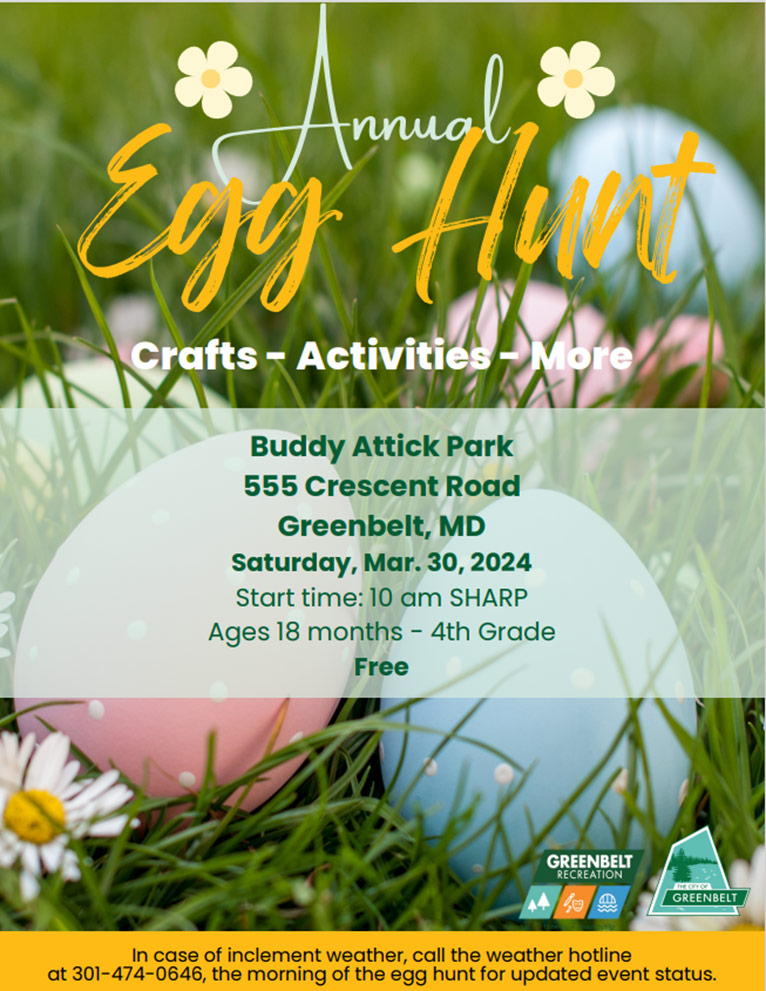 Annual
Egg Hunt

Crafts - Activities - More

Buddy Attick Park
555 Crescent Road
Greenbelt, MD
Saturday, Mar. 30, 2024
Start time: 10 am SHARP
Ages 18 months - 4th Grade
Free

GREENBELT RECREATION

THE CITY OF GREENBELT

In case of inclement weather, call the weather hotline at 301-474-0646, the morning of the egg hunt for updated event status.